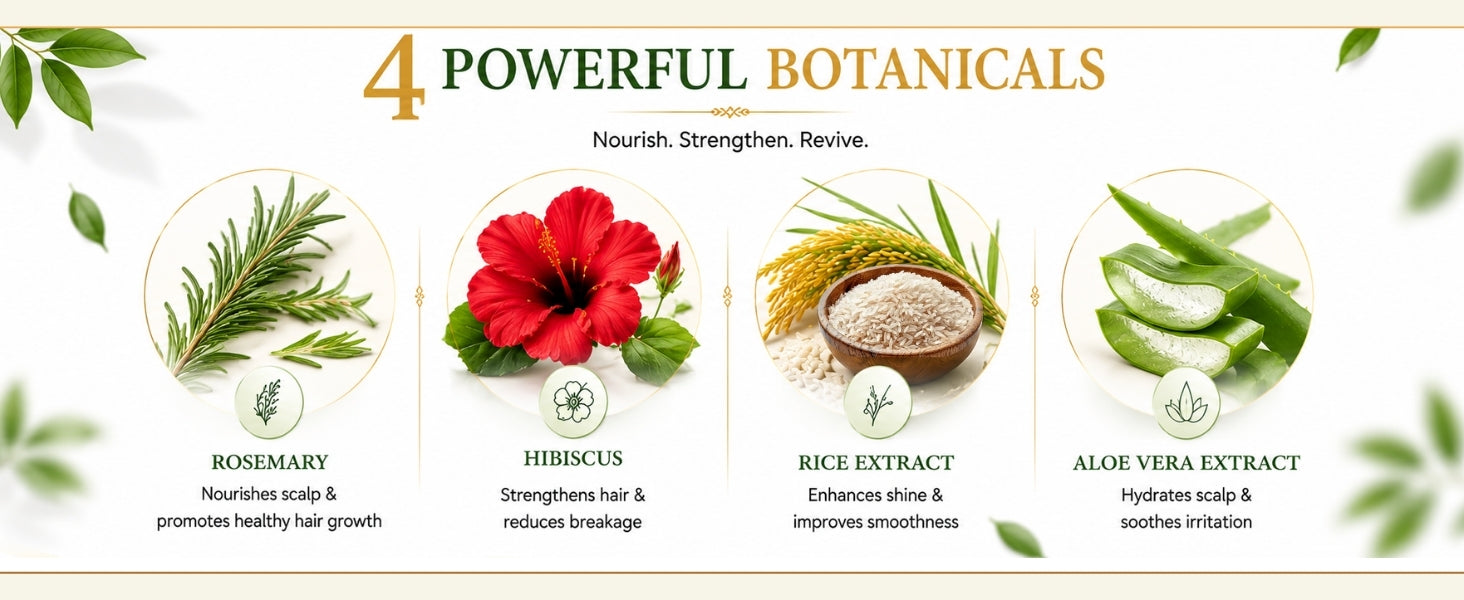 4 POWERFUL BOTANICALS

Nourish. Strengthen. Revive.

ROSEMARY
Nourishes scalp & promotes healthy hair growth

HIBISCUS
Strengthens hair & reduces breakage

RICE EXTRACT
Enhances shine & improves smoothness

ALOE VERA EXTRACT
Hydrates scalp & soothes irritation